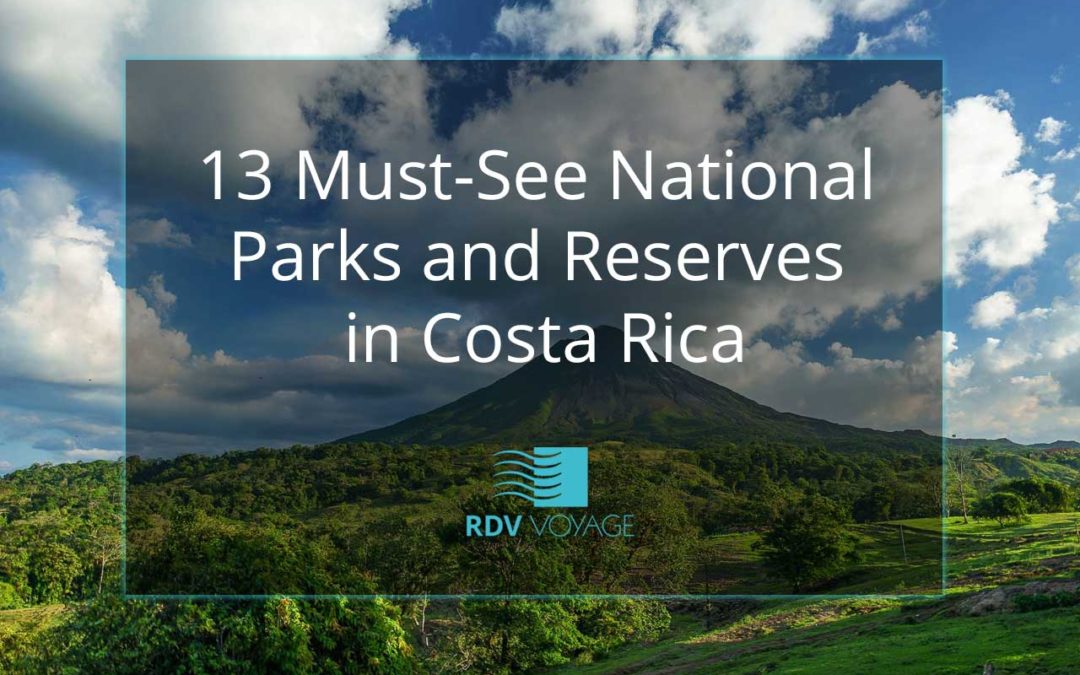 13 Must-See National Parks and Reserves in Costa Rica

RDV VOYAGE